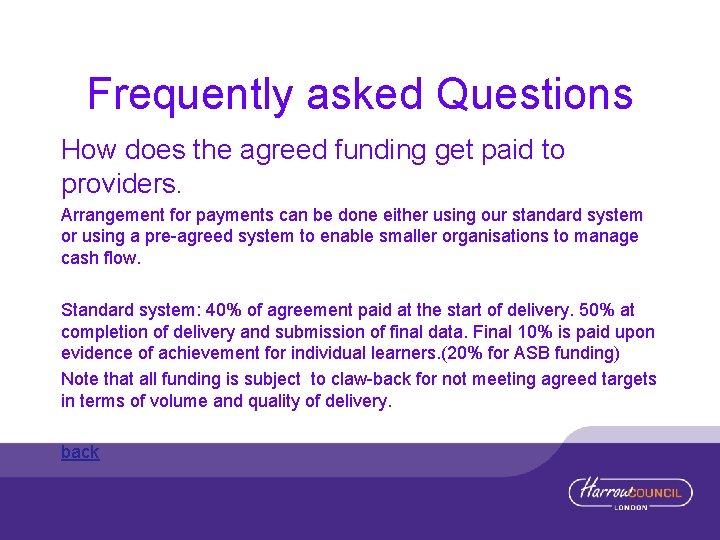 Frequently asked Questions

How does the agreed funding get paid to providers.

Arrangement for payments can be done either using our standard system or using a pre-agreed system to enable smaller organisations to manage cash flow.

Standard system: 40% of agreement paid at the start of delivery. 50% at completion of delivery and submission of final data. Final 10% is paid upon evidence of achievement for individual learners.(20% for ASB funding)

Note that all funding is subject to claw-back for not meeting agreed targets in terms of volume and quality of delivery.

back

Harrow COUNCIL
LONDON